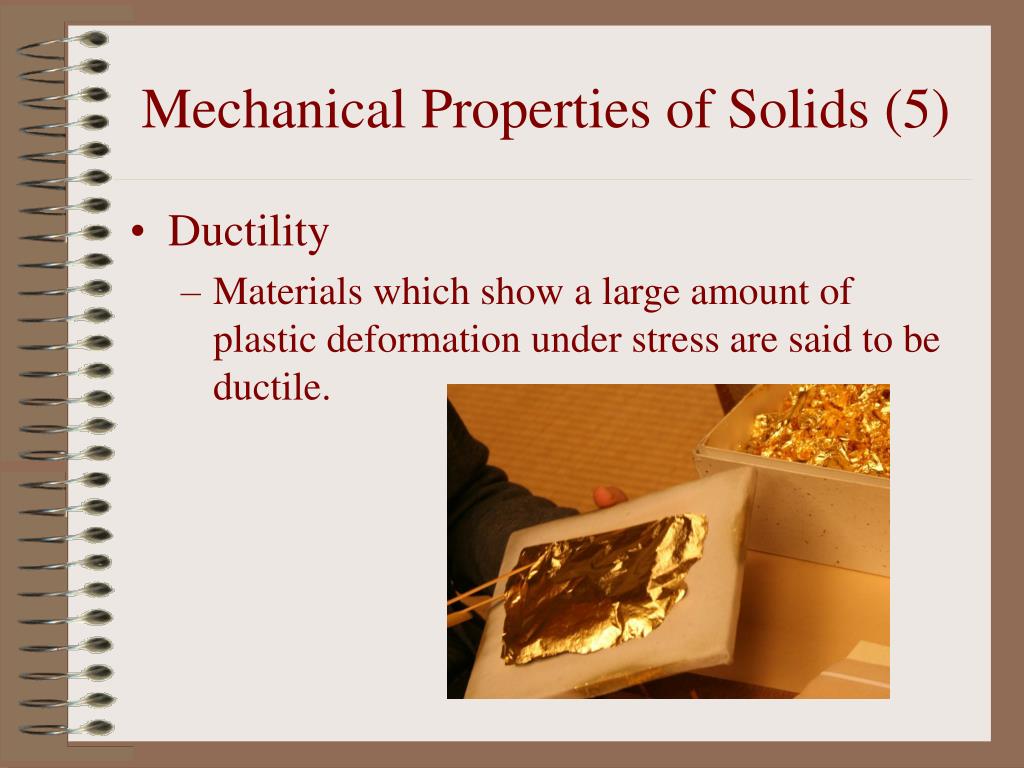 Mechanical Properties of Solids (5)

• Ductility
– Materials which show a large amount of plastic deformation under stress are said to be ductile.